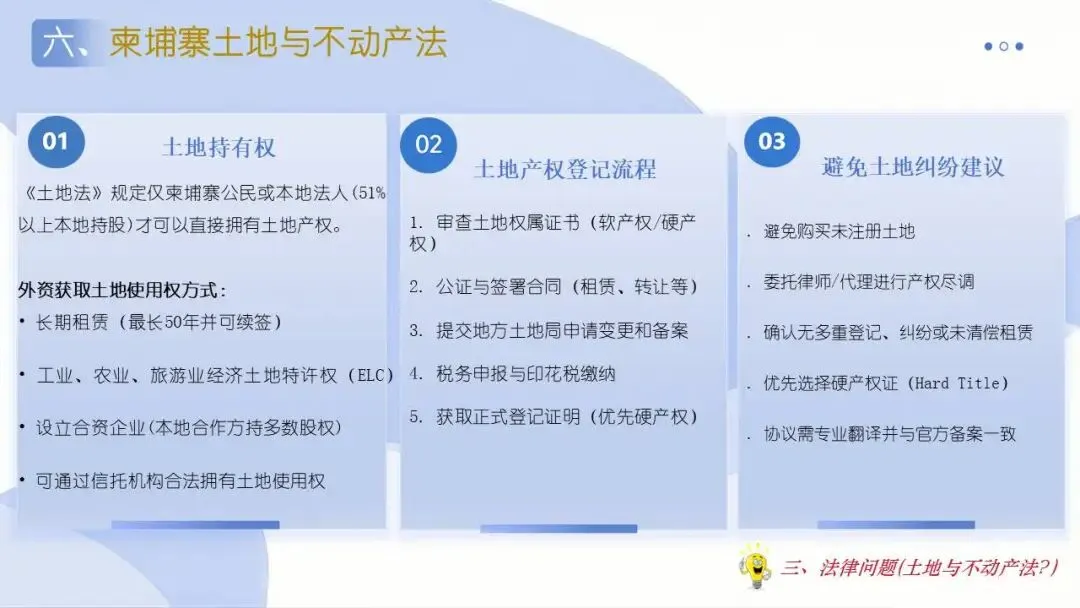 六、柬埔寨土地与不动产法

01

土地持有权

《土地法》规定仅柬埔寨公民或本地法人(51%以上本地持股)才可以直接拥有土地产权。

外资获取土地使用权方式:

• 长期租赁（最长50年并可续签）

• 工业、农业、旅游业经济土地特许权（ELC）

• 设立合资企业(本地合作方持多数股权)

• 可通过信托机构合法拥有土地使用权

02

土地产权登记流程

1. 审查土地权属证书（软产权/硬产权）

2. 公证与签署合同（租赁、转让等）

3. 提交地方土地局申请变更和备案

4. 税务申报与印花税缴纳

5. 获取正式登记证明（优先硬产权）

03

避免土地纠纷建议

. 避免购买未注册土地

. 委托律师/代理进行产权尽调

. 确认无多重登记、纠纷或未清偿租赁

. 优先选择硬产权证（Hard Title）

. 协议需专业翻译并与官方备案一致

三、法律问题(土地与不动产法?)